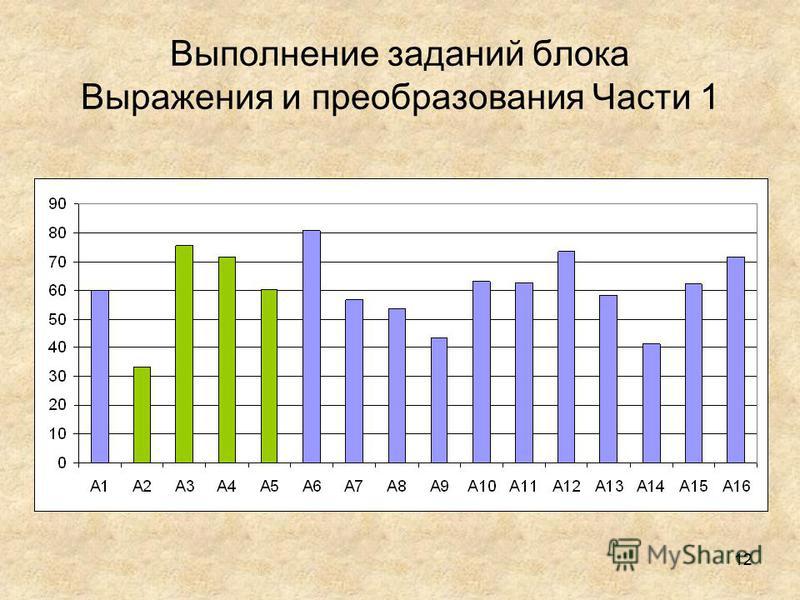 Выполнение заданий блока Выражения и преобразования Части 1

90
80
70
60
50
40
30
20
10
0

A1 A2 A3 A4 A5 A6 A7 A8 A9 A10 A11 A12 A13 A14 A15 A16

MyShared

12